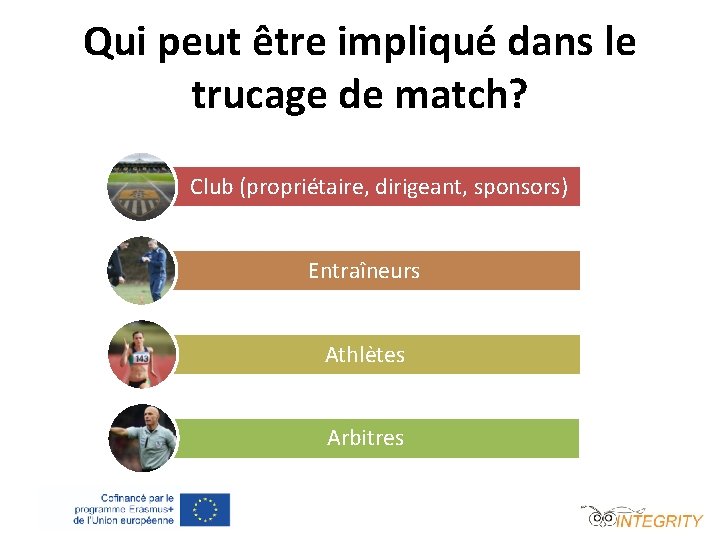 Qui peut être impliqué dans le trucage de match?

Club (propriétaire, dirigeant, sponsors)

Entraîneurs

143

Athlètes

Arbitres

Cofinancé par le programme Erasmus+ de l'Union européenne

INTEGRITY